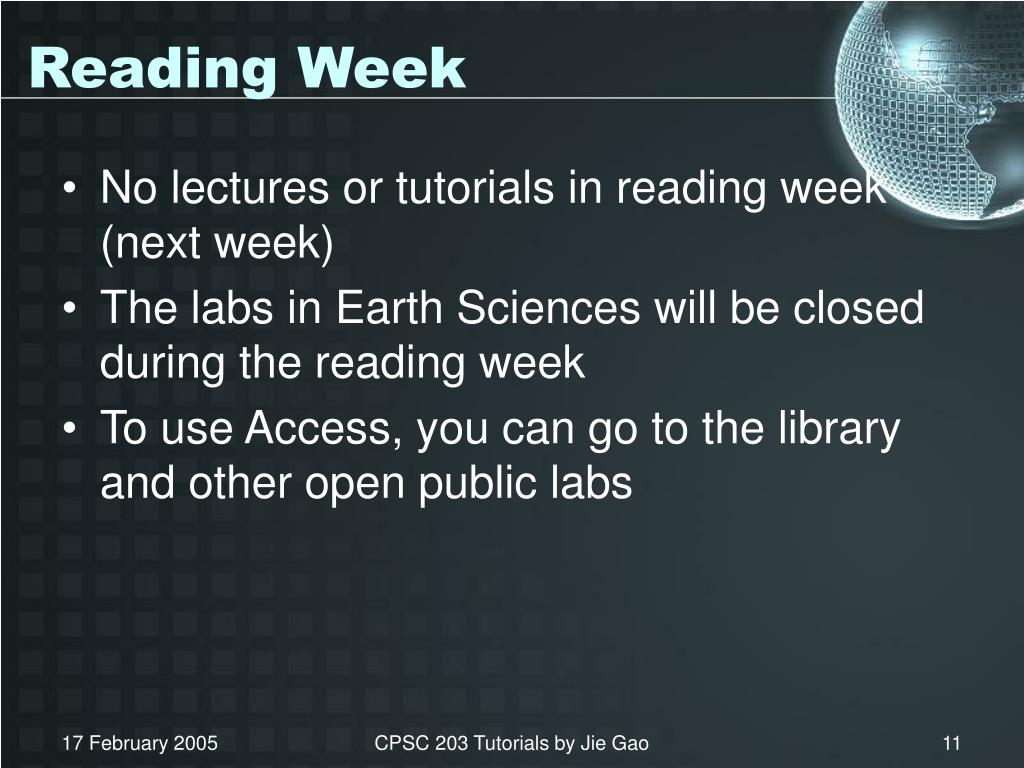 Reading Week

• No lectures or tutorials in reading week (next week)
• The labs in Earth Sciences will be closed during the reading week
• To use Access, you can go to the library and other open public labs

17 February 2005

CPSC 203 Tutorials by Jie Gao

11